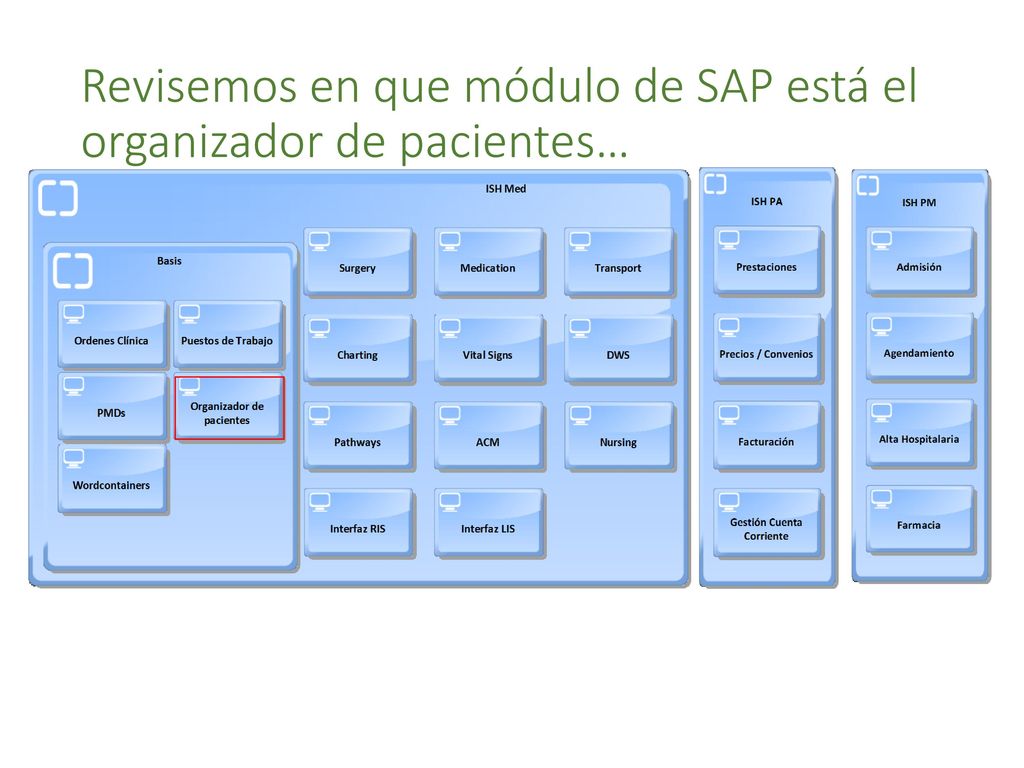 Revisemos en que módulo de SAP está el organizador de pacientes…

ISH Med

Basis

Ordenes Clínica

Puestos de Trabajo

PMDs

Organizador de pacientes

Wordcontainers

Surgery

Medication

Transport

Charting

Vital Signs

DWS

Pathways

ACM

Nursing

Interfaz RIS

Interfaz LIS

ISH PA

Prestaciones

Precios / Convenios

Facturación

Gestión Cuenta Corriente

ISH PM

Admisión

Agendamiento

Alta Hospitalaria

Farmacia